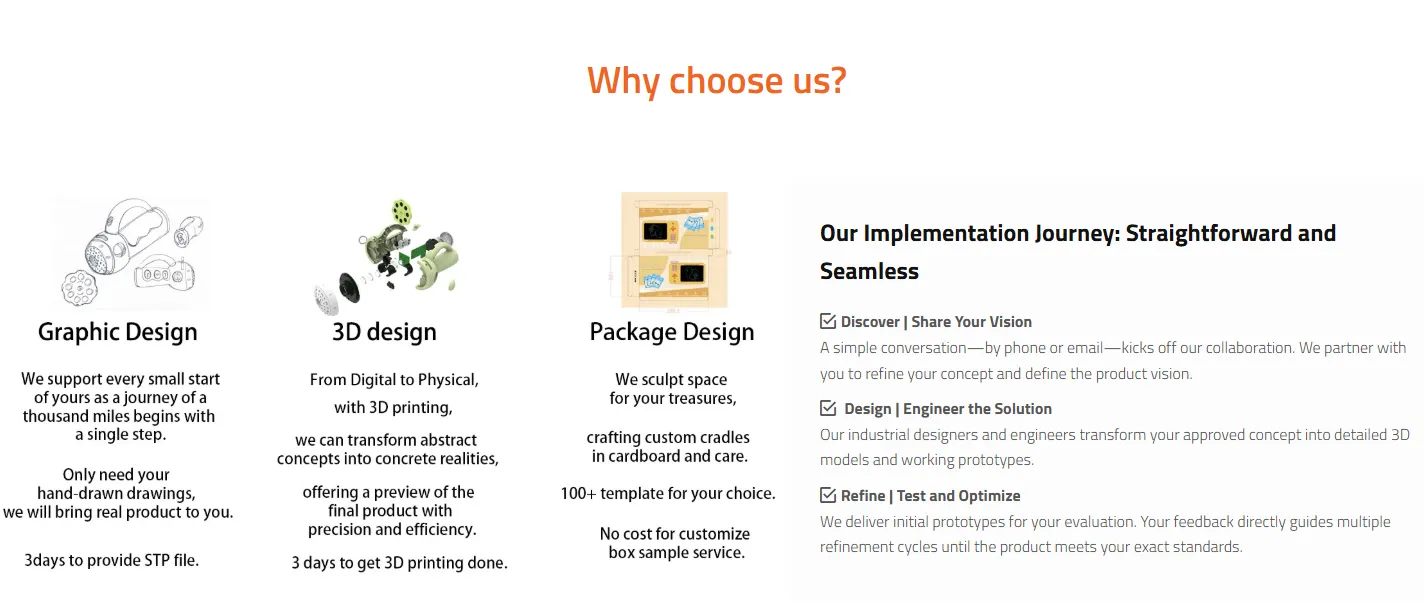 Why choose us?

Graphic Design

We support every small start of yours as a journey of a thousand miles begins with a single step.

Only need your hand-drawn drawings, we will bring real product to you.

3days to provide STP file.

3D design

From Digital to Physical, with 3D printing,

we can transform abstract concepts into concrete realities,

offering a preview of the final product with precision and efficiency.

3 days to get 3D printing done.

Package Design

We sculpt space for your treasures,

crafting custom cradles in cardboard and care.

100+ template for your choice.

No cost for customize box sample service.

Our Implementation Journey: Straightforward and Seamless

Discover | Share Your Vision

A simple conversation—by phone or email—kicks off our collaboration. We partner with you to refine your concept and define the product vision.

Design | Engineer the Solution

Our industrial designers and engineers transform your approved concept into detailed 3D models and working prototypes.

Refine | Test and Optimize

We deliver initial prototypes for your evaluation. Your feedback directly guides multiple refinement cycles until the product meets your exact standards.